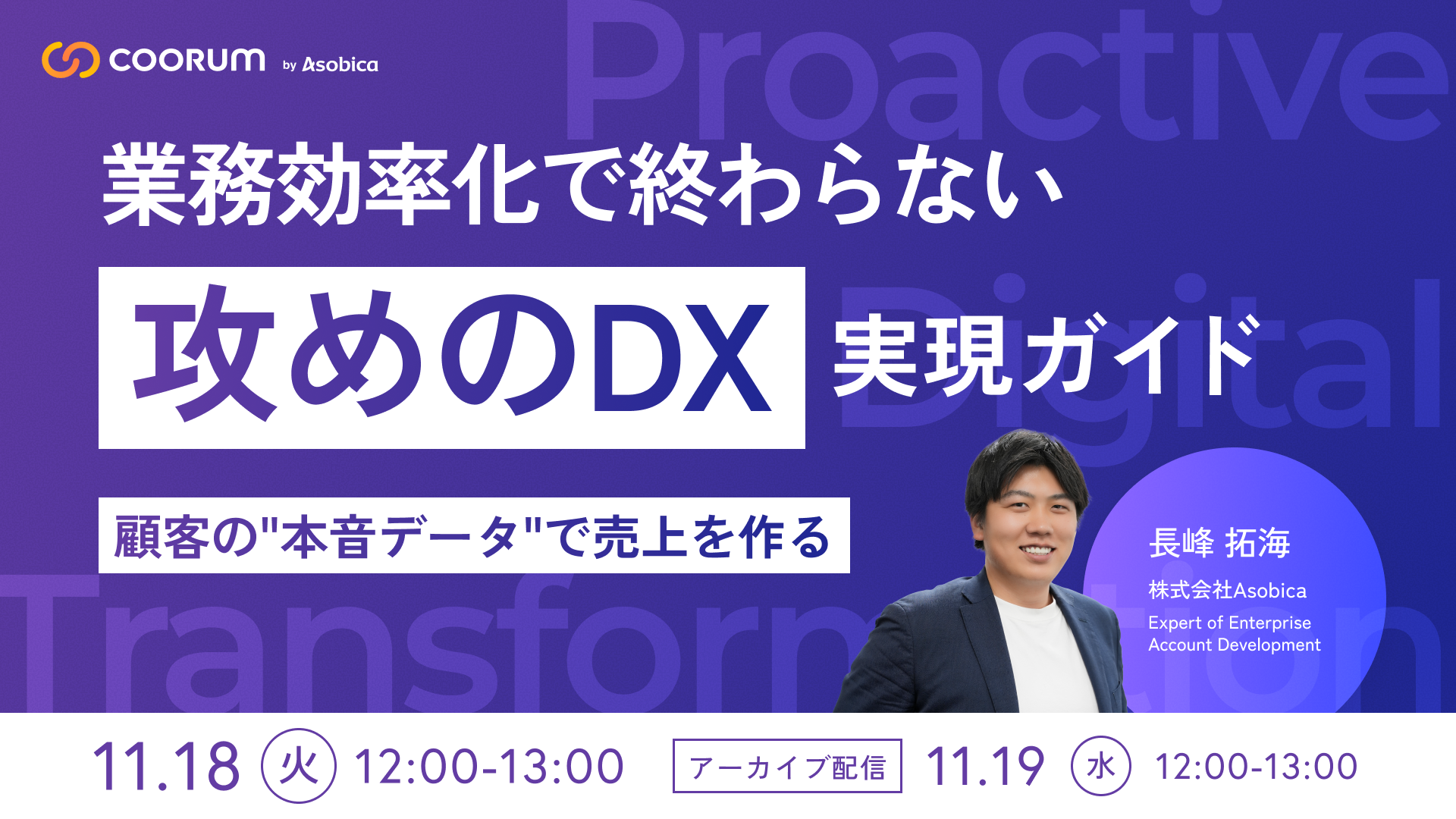 COORUM by Asobica

Proactive Digital Transformation

業務効率化で終わらない

攻めのDX 実現ガイド

顧客の"本音データ"で売上を作る

長峰 拓海
株式会社Asobica
Expert of Enterprise Account Development

11.18 火 12:00-13:00 アーカイブ配信 11.19 水 12:00-13:00